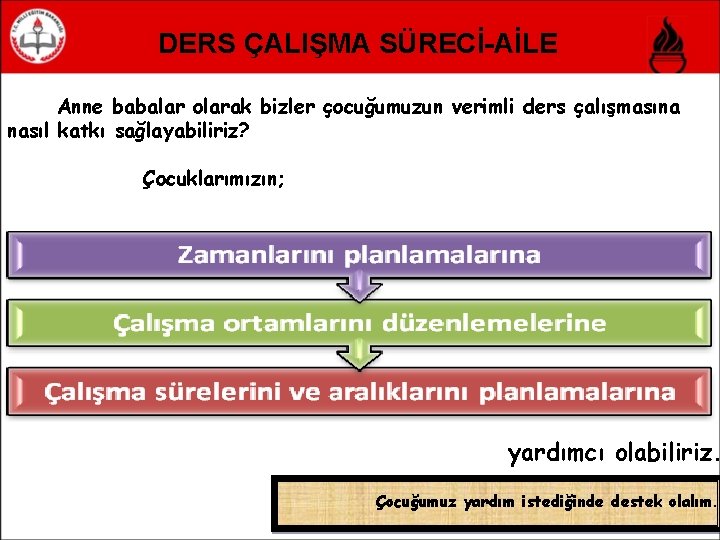 T.C. MİLLÎ EĞİTİM BAKANLIĞI

DERS ÇALIŞMA SÜRECİ-AİLE

Anne babalar olarak bizler çocuğumuzun verimli ders çalışmasına nasıl katkı sağlayabiliriz?

Çocuklarımızın;

Zamanlarını planlamalarına

Çalışma ortamlarını düzenlemelerine

Çalışma sürelerini ve aralıklarını planlamalarına

yardımcı olabiliriz.

Çocuğumuz yardım istediğinde destek olalım.